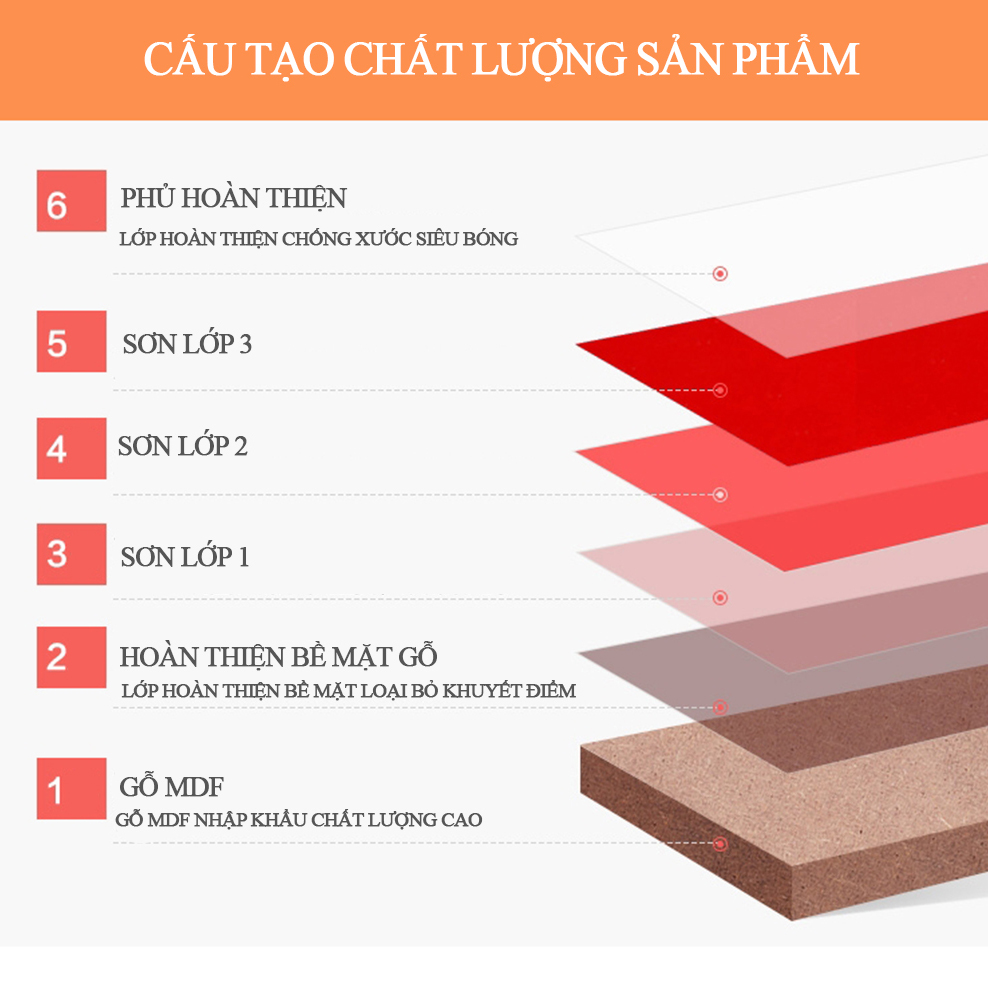 CẤU TẠO CHẤT LƯỢNG SẢN PHẨM

6
PHỦ HOÀN THIỆN
LỚP HOÀN THIỆN CHỐNG XƯỚC SIÊU BÓNG

5
SƠN LỚP 3

4
SƠN LỚP 2

3
SƠN LỚP 1

2
HOÀN THIỆN BỀ MẶT GỖ
LỚP HOÀN THIỆN BỀ MẶT LOẠI BỎ KHUYẾT ĐIỂM

1
GỖ MDF
GỖ MDF NHẬP KHẨU CHẤT LƯỢNG CAO